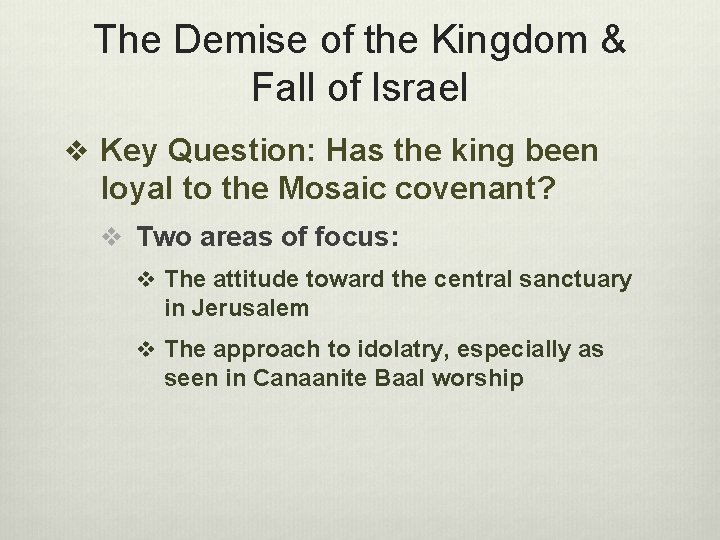 The Demise of the Kingdom & Fall of Israel

❖ Key Question: Has the king been loyal to the Mosaic covenant?

❖ Two areas of focus:

❖ The attitude toward the central sanctuary in Jerusalem

❖ The approach to idolatry, especially as seen in Canaanite Baal worship